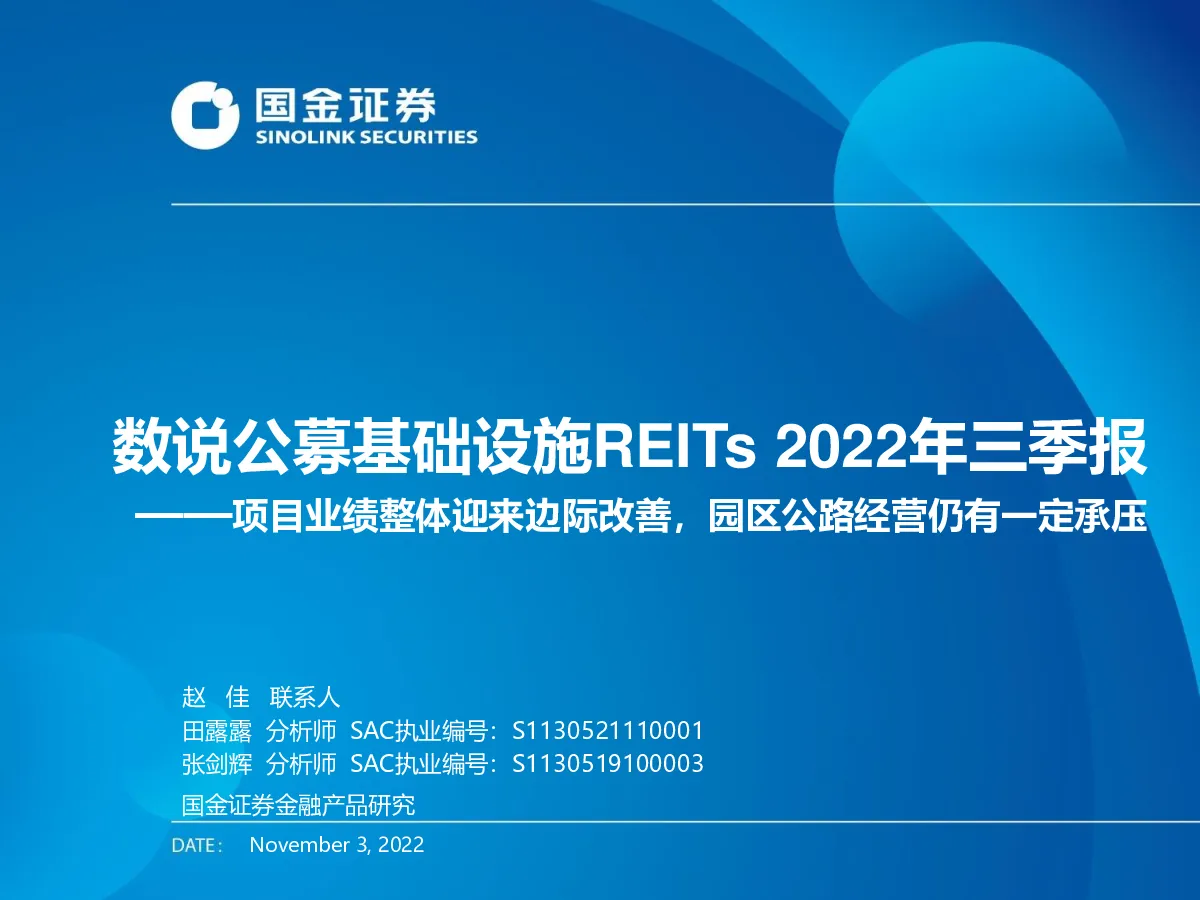 国金证券
SINOLINK SECURITIES

数说公募基础设施REITs 2022年三季报
——项目业绩整体迎来边际改善，园区公路经营仍有一定承压

赵 佳 联系人
田露露 分析师 SAC执业编号：S1130521110001
张剑辉 分析师 SAC执业编号：S1130519100003
国金证券金融产品研究

DATE： November 3, 2022